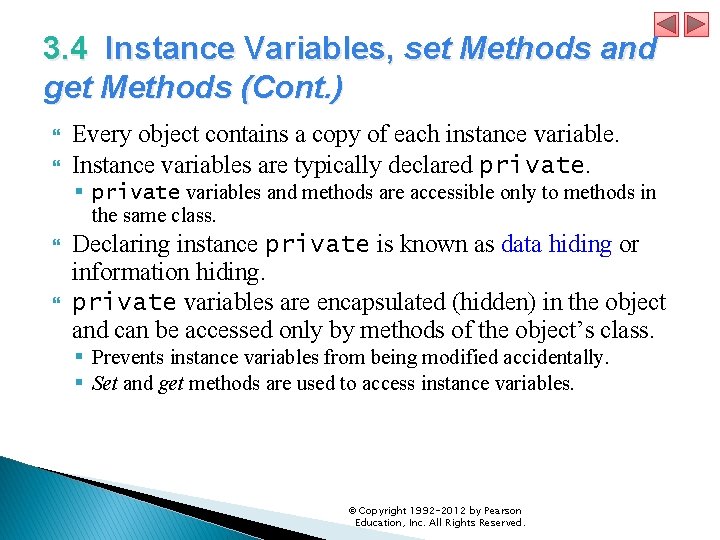 3.4 Instance Variables, set Methods and get Methods (Cont.)

Every object contains a copy of each instance variable.

Instance variables are typically declared private.

private variables and methods are accessible only to methods in the same class.

Declaring instance private is known as data hiding or information hiding.

private variables are encapsulated (hidden) in the object and can be accessed only by methods of the object's class.

Prevents instance variables from being modified accidentally.

Set and get methods are used to access instance variables.

© Copyright 1992-2012 by Pearson Education, Inc. All Rights Reserved.